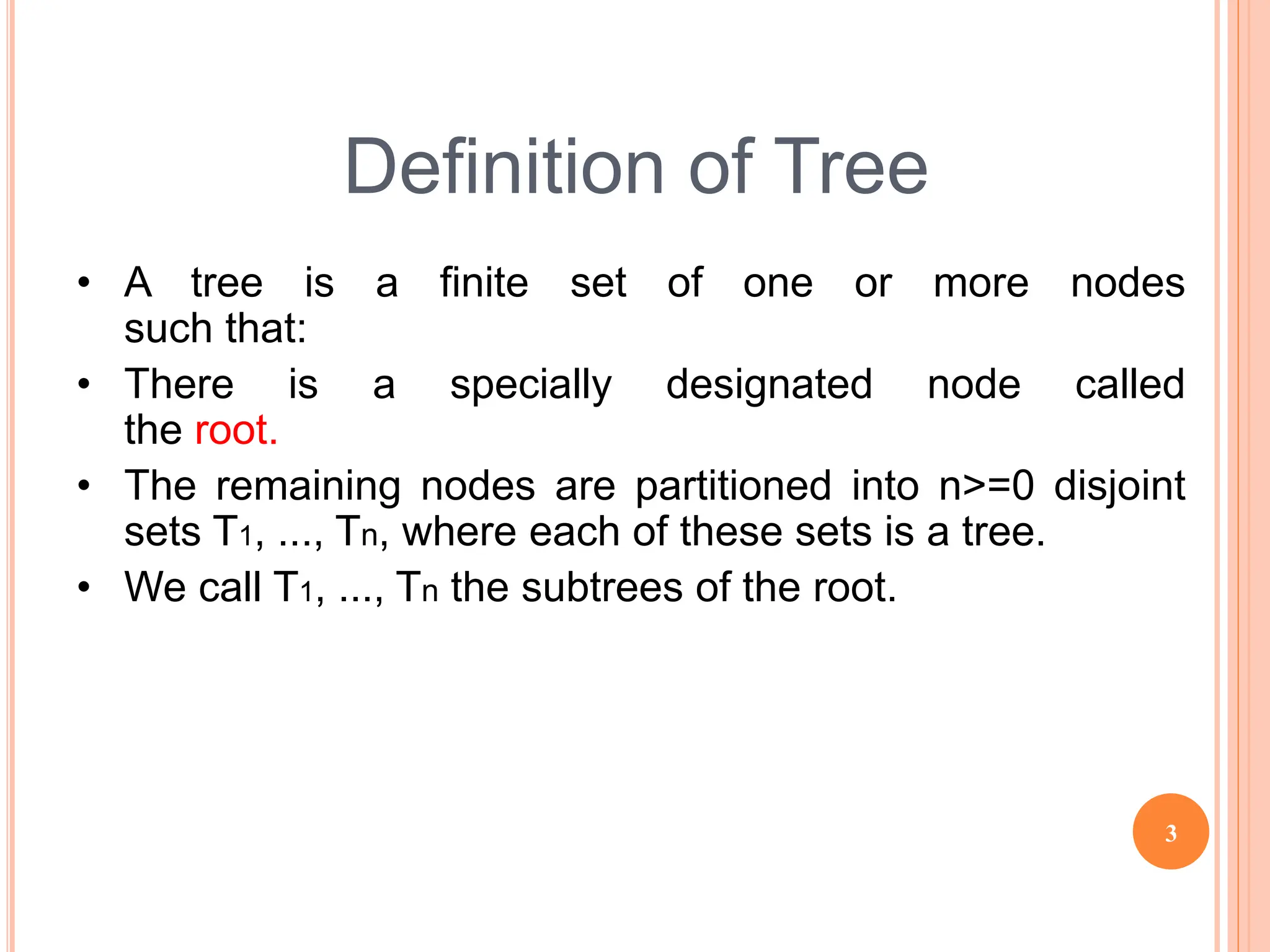 Definition of Tree

• A tree is a finite set of one or more nodes such that:
• There is a specially designated node called the root.
• The remaining nodes are partitioned into n>=0 disjoint sets $T_1$, ..., $T_n$, where each of these sets is a tree.
• We call $T_1$, ..., $T_n$ the subtrees of the root.

3